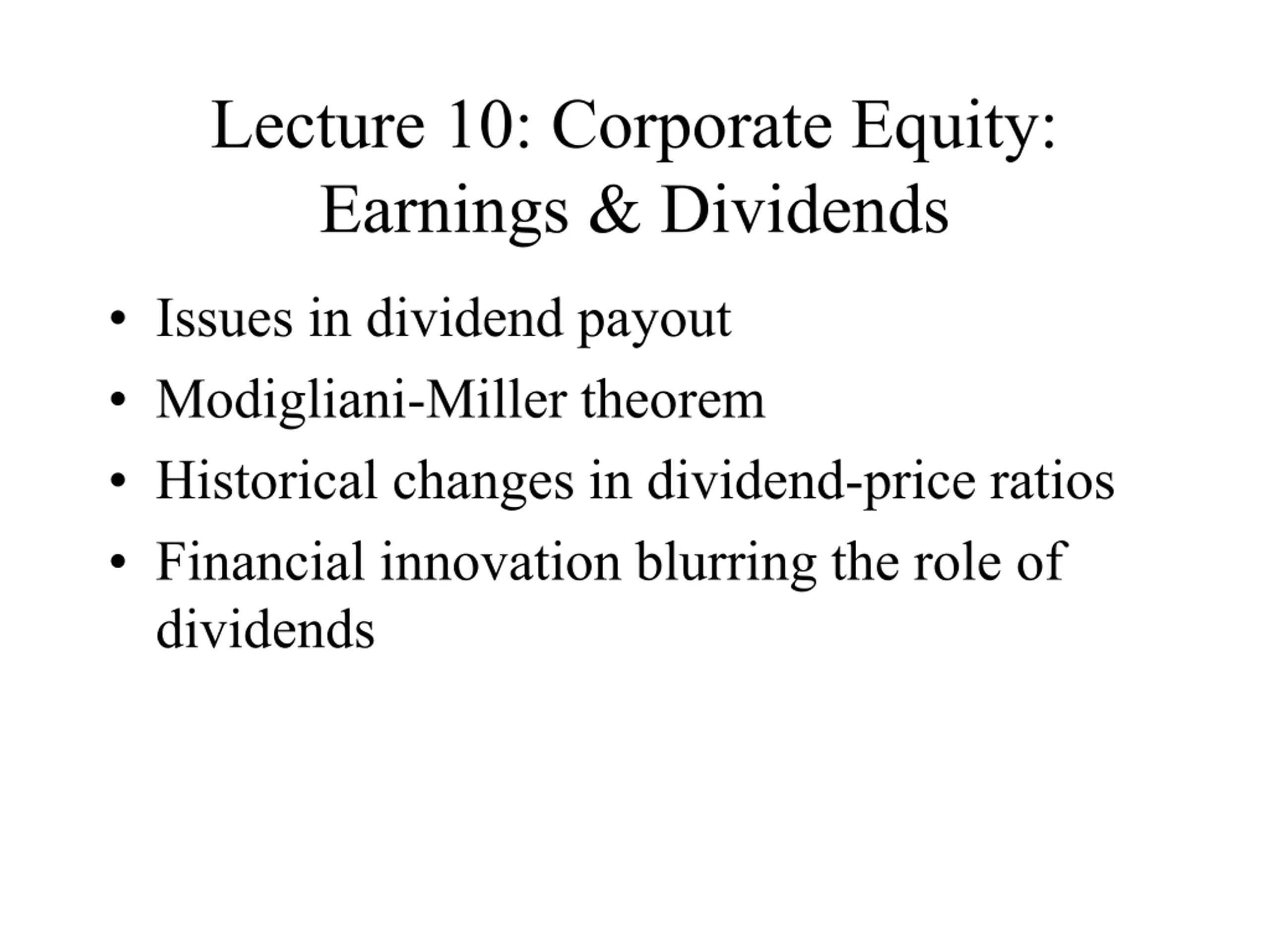 Lecture 10: Corporate Equity: Earnings & Dividends

• Issues in dividend payout
• Modigliani-Miller theorem
• Historical changes in dividend-price ratios
• Financial innovation blurring the role of dividends